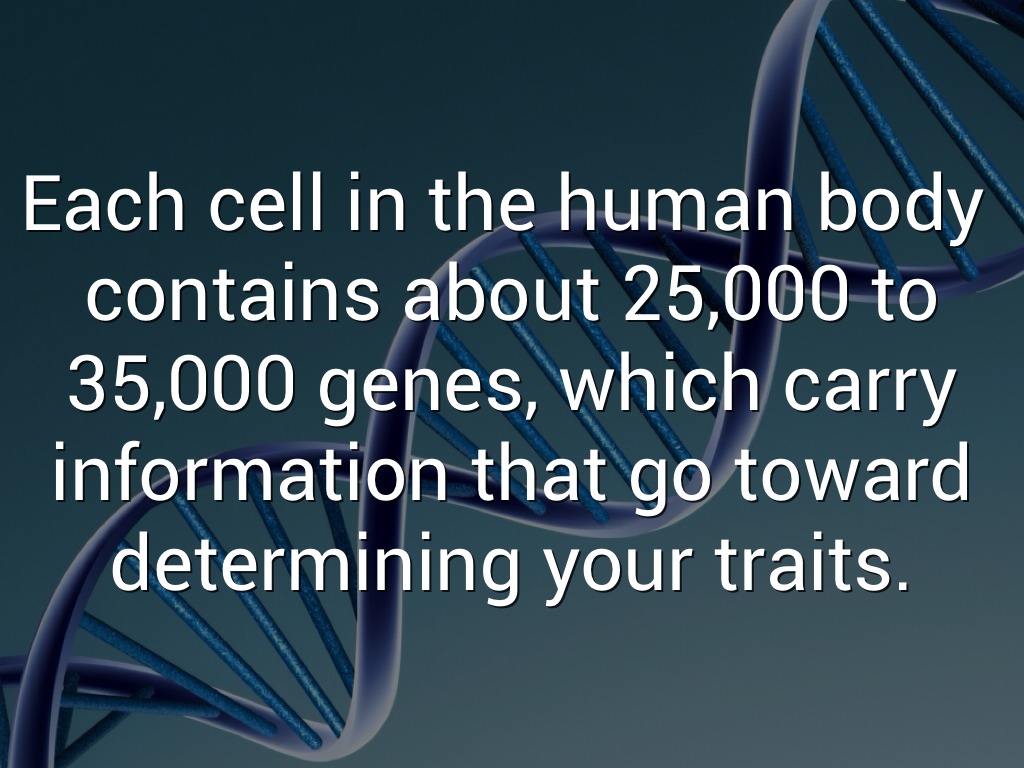 Each cell in the human body contains about 25,000 to 35,000 genes, which carry information that go toward determining your traits.